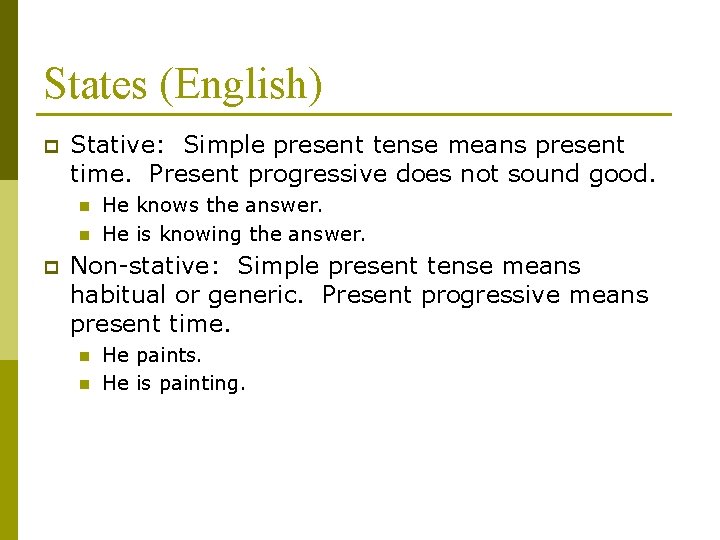 States (English)

Stative: Simple present tense means present time. Present progressive does not sound good.

He knows the answer.

He is knowing the answer.

Non-stative: Simple present tense means habitual or generic. Present progressive means present time.

He paints.

He is painting.